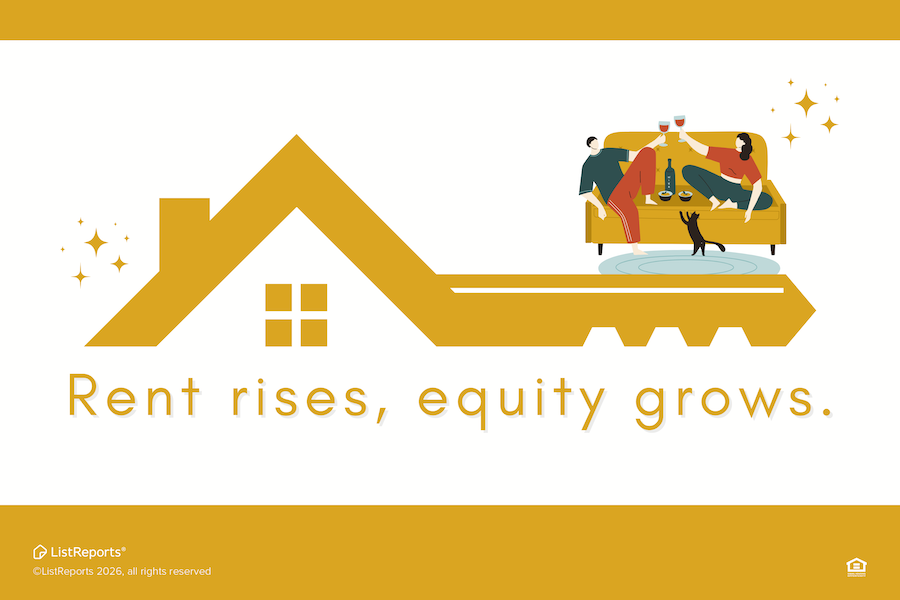 Rent rises, equity grows.

ListReports®
©ListReports 2026, all rights reserved